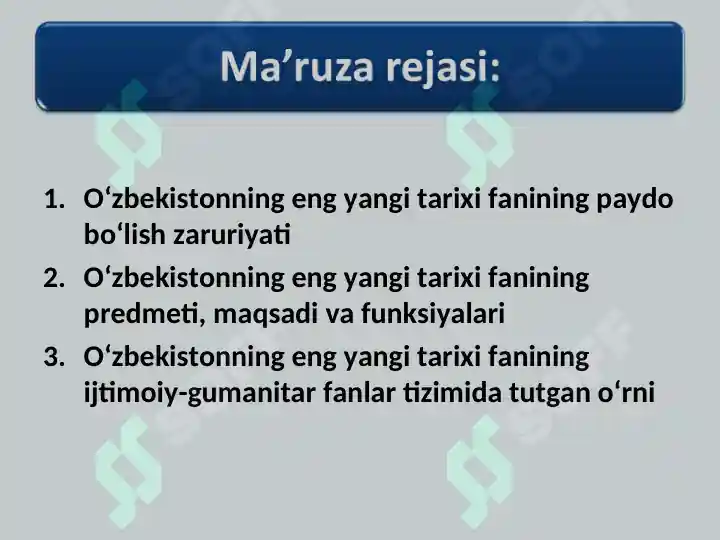 Ma’ruza rejasi:

1. O‘zbekistonning eng yangi tarixi fanining paydo bo‘lish zaruriyati
2. O‘zbekistonning eng yangi tarixi fanining predmeti, maqsadi va funksiyalari
3. O‘zbekistonning eng yangi tarixi fanining ijtimoiy-gumanitar fanlar tizimida tutgan o‘rni